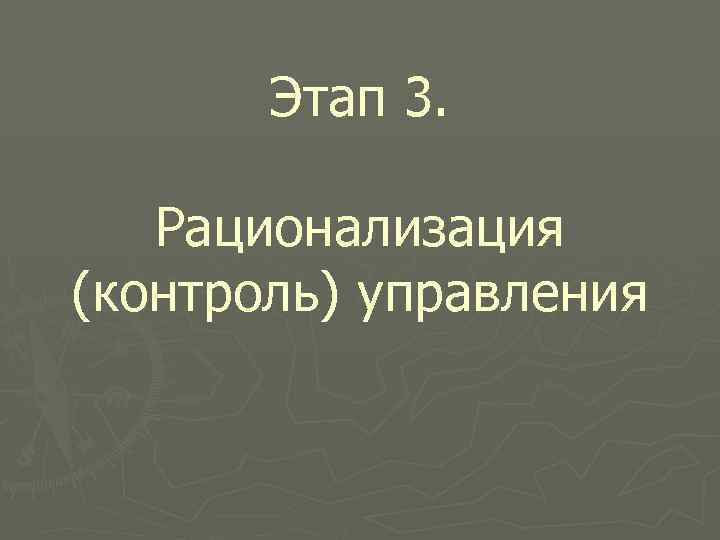 Этап 3.

Рационализация (контроль) управления